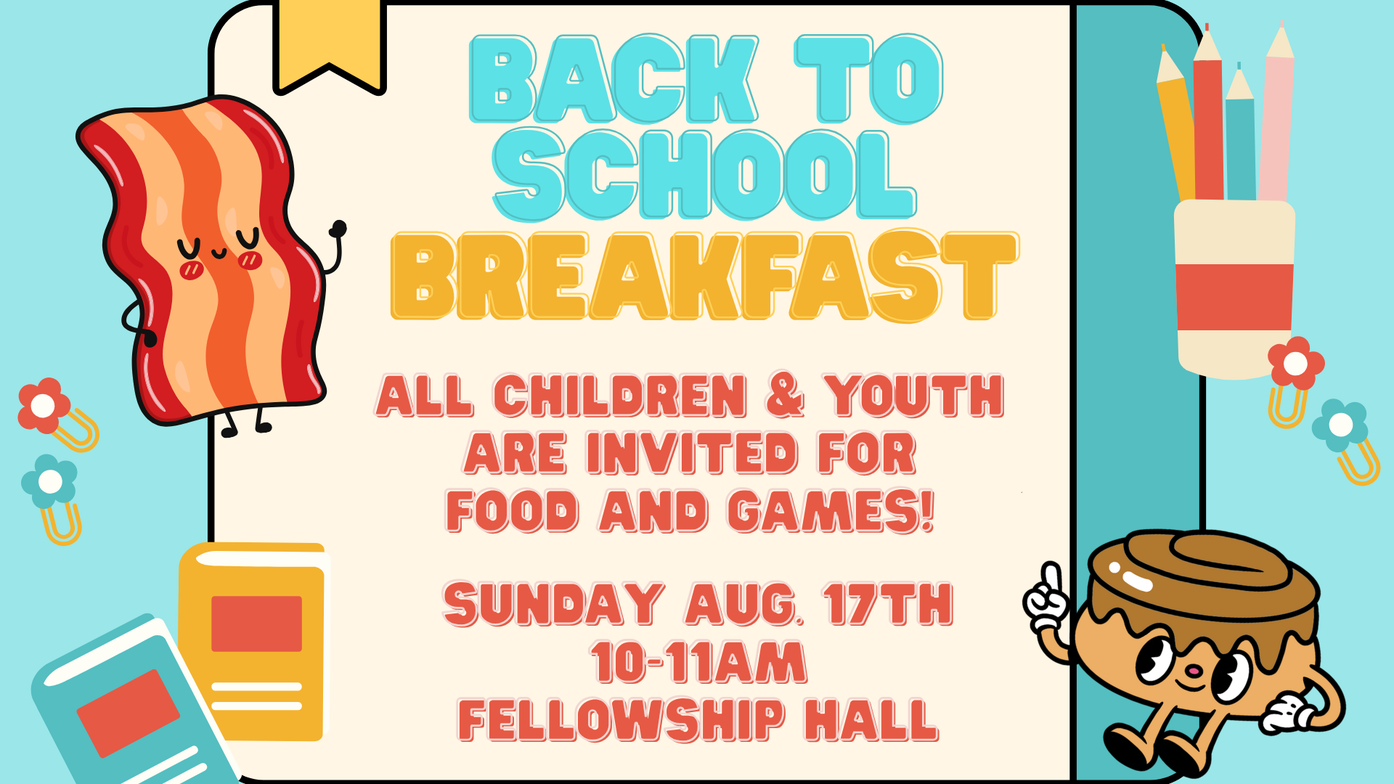 BACK TO SCHOOL BREAKFAST

ALL CHILDREN & YOUTH ARE INVITED FOR FOOD AND GAMES!

SUNDAY AUG. 17TH
10-11AM
FELLOWSHIP HALL